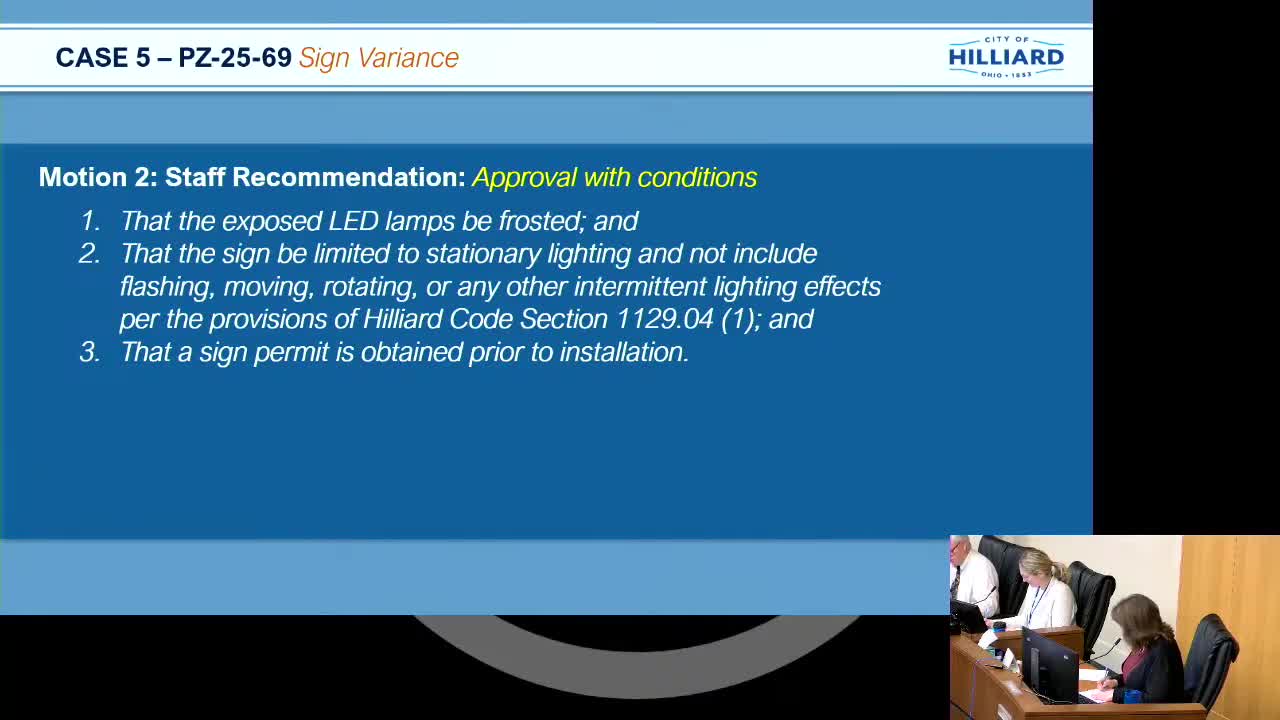 CASE 5 – PZ-25-69 Sign Variance

CITY OF HILLIARD OHIO • 1853

Motion 2: Staff Recommendation: Approval with conditions

1. That the exposed LED lamps be frosted; and
2. That the sign be limited to stationary lighting and not include flashing, moving, rotating, or any other intermittent lighting effects per the provisions of Hilliard Code Section 1129.04 (1); and
3. That a sign permit is obtained prior to installation.